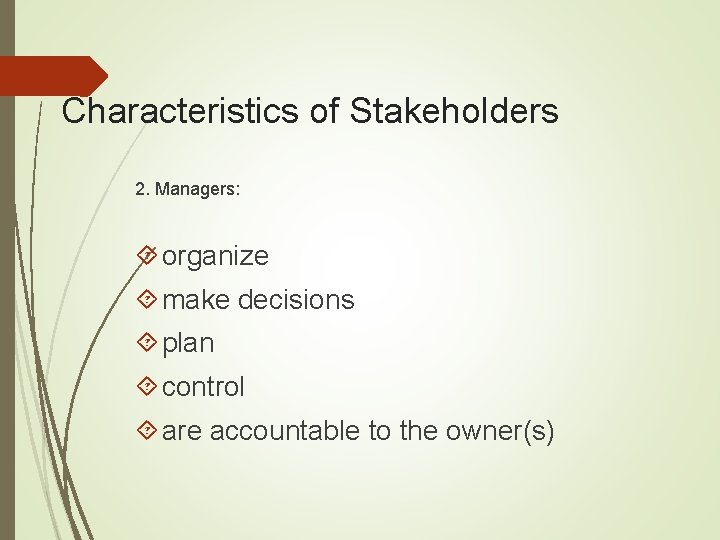 Characteristics of Stakeholders

2. Managers:

organize
make decisions
plan
control
are accountable to the owner(s)